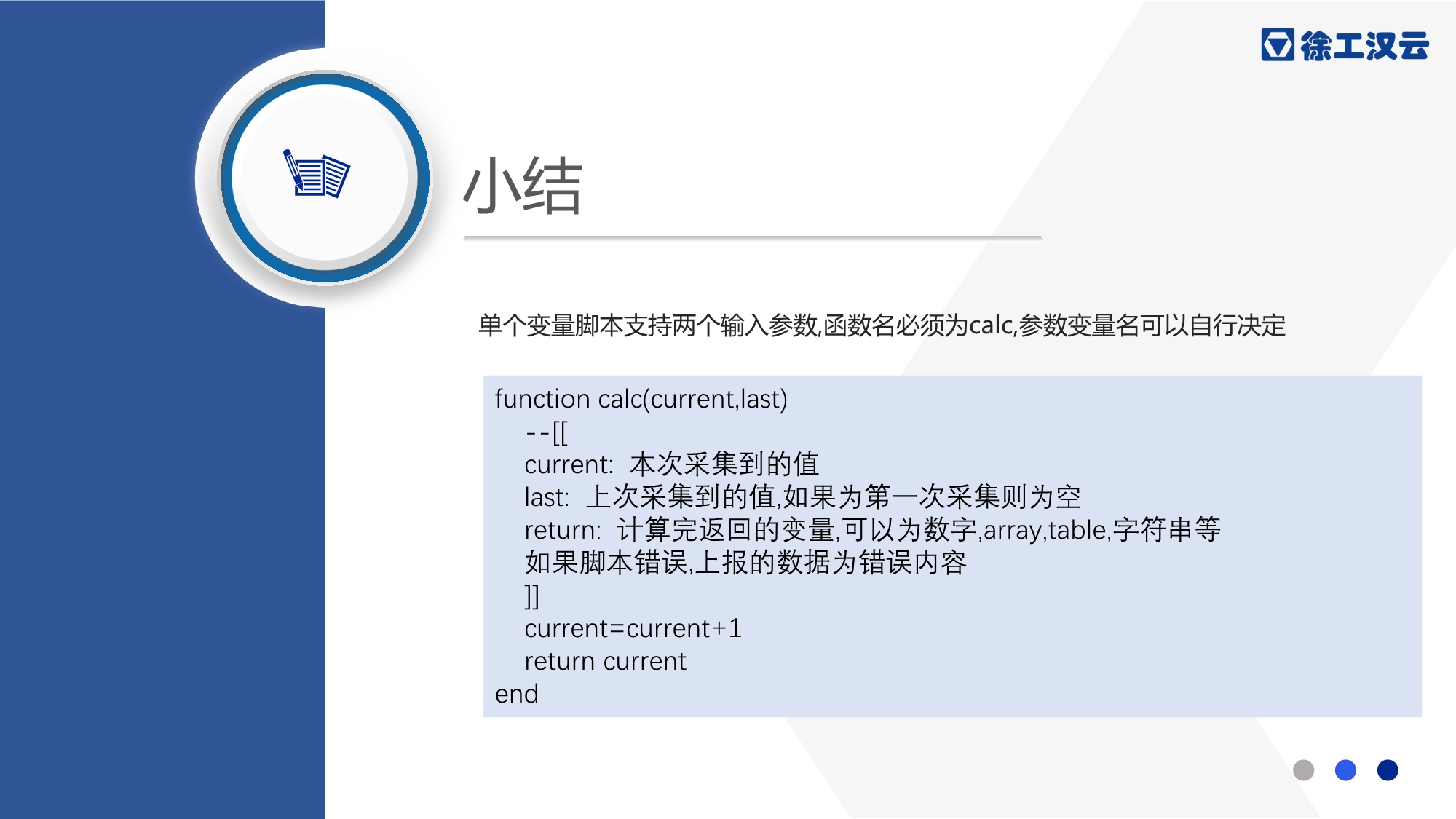 徐工汉云

小结

单个变量脚本支持两个输入参数,函数名必须为calc,参数变量名可以自行决定

function calc(current,last)
--[[
current: 本次采集到的值
last: 上次采集到的值,如果为第一次采集则为空
return: 计算完返回的变量,可以为数字,array,table,字符串等
如果脚本错误,上报的数据为错误内容
]]
current=current+1
return current
end